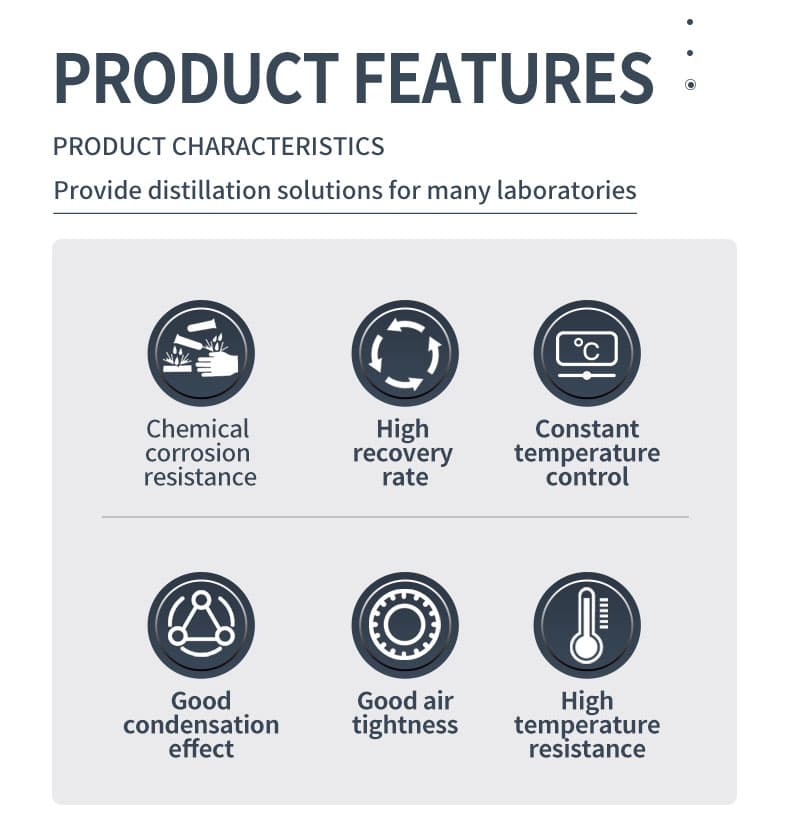 PRODUCT FEATURES

PRODUCT CHARACTERISTICS

Provide distillation solutions for many laboratories

°C

Chemical corrosion resistance

High recovery rate

Constant temperature control

Good condensation effect

Good air tightness

High temperature resistance